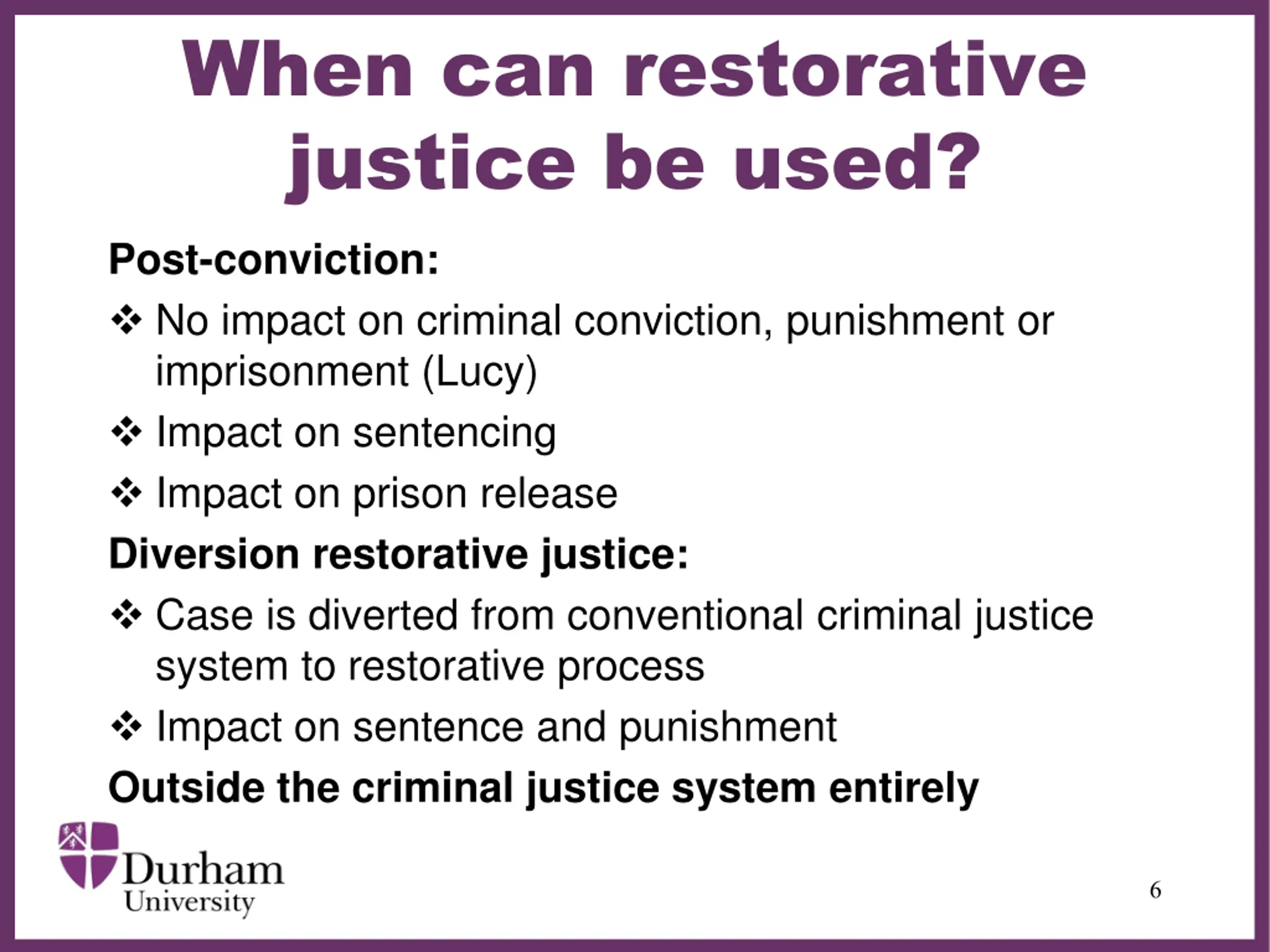 When can restorative justice be used?

Post-conviction:

❖ No impact on criminal conviction, punishment or imprisonment (Lucy)

❖ Impact on sentencing

❖ Impact on prison release

Diversion restorative justice:

❖ Case is diverted from conventional criminal justice system to restorative process

❖ Impact on sentence and punishment

Outside the criminal justice system entirely

Durham University

6